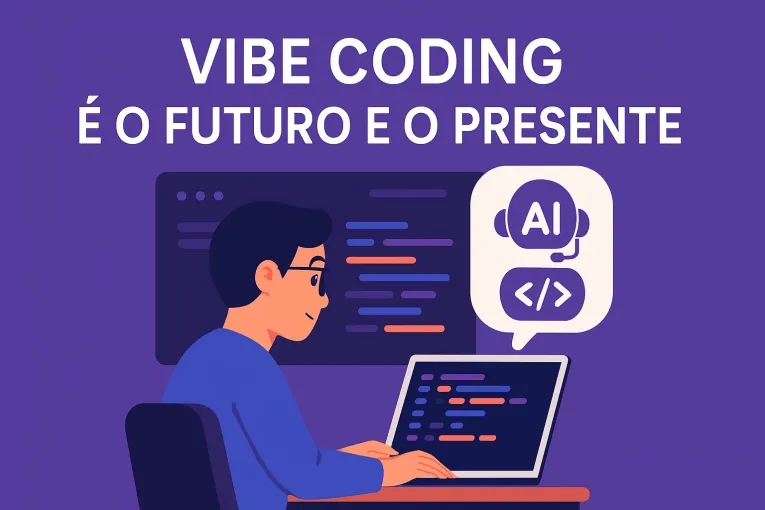 VIBE CODING
É O FUTURO E O PRESENTE

AI

</>